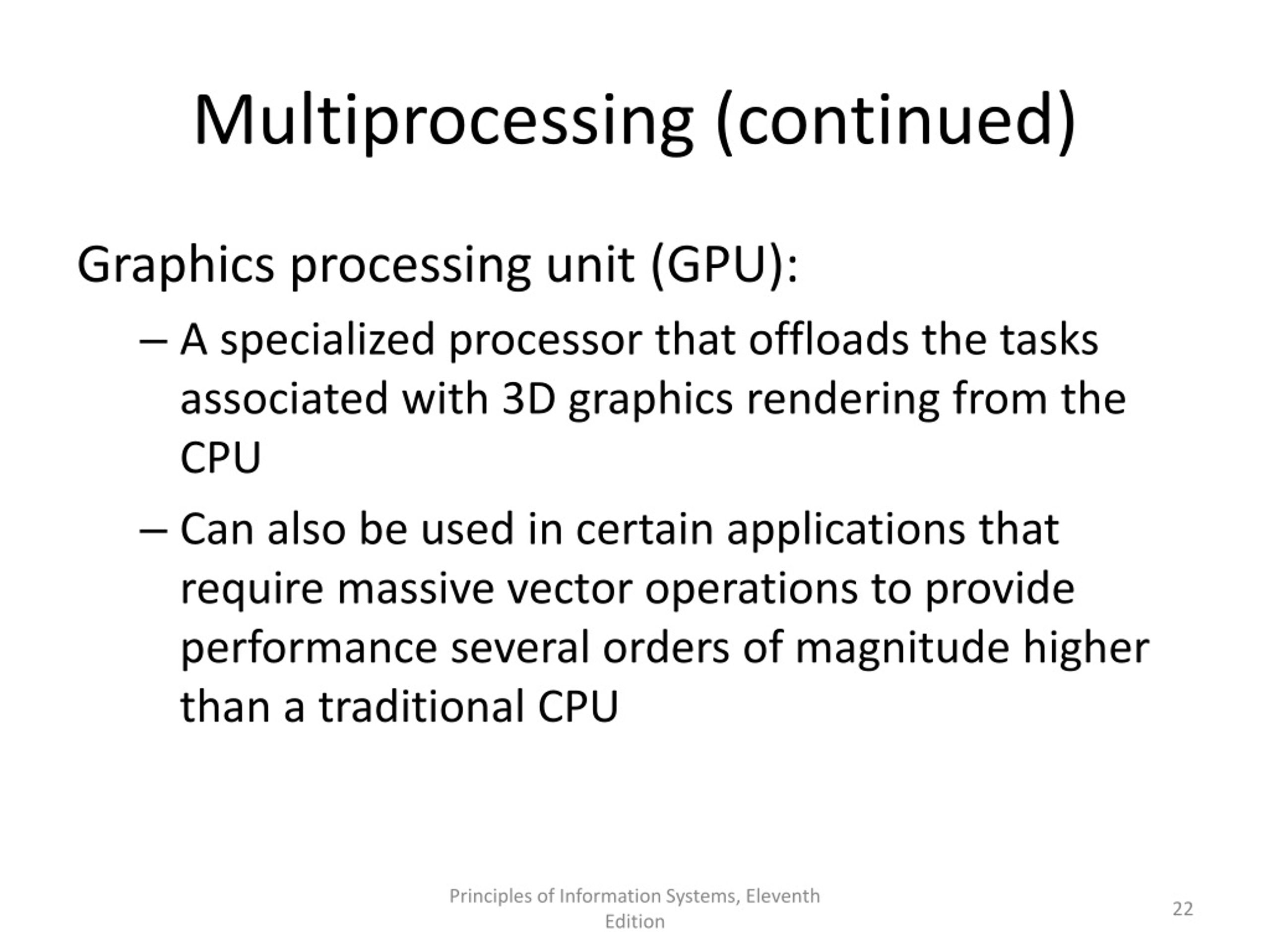 Multiprocessing (continued)

Graphics processing unit (GPU):

– A specialized processor that offloads the tasks associated with 3D graphics rendering from the CPU

– Can also be used in certain applications that require massive vector operations to provide performance several orders of magnitude higher than a traditional CPU

Principles of Information Systems, Eleventh Edition

22